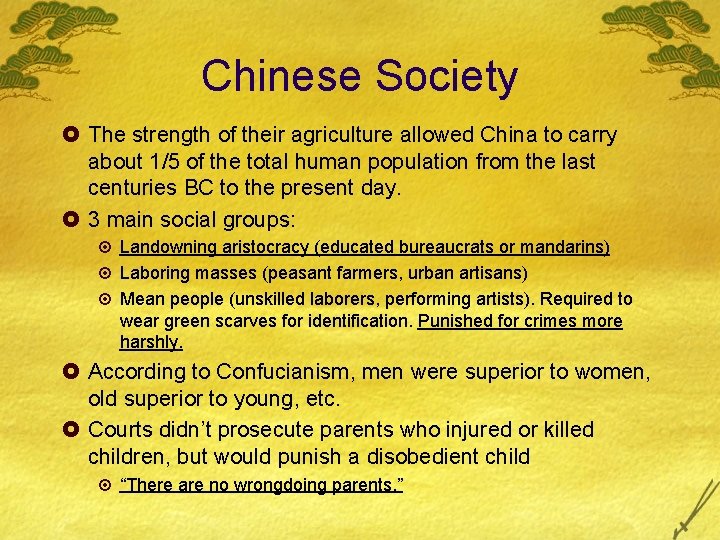 Chinese Society

The strength of their agriculture allowed China to carry about 1/5 of the total human population from the last centuries BC to the present day.

3 main social groups:

Landowning aristocracy (educated bureaucrats or mandarins)

Laboring masses (peasant farmers, urban artisans)

Mean people (unskilled laborers, performing artists). Required to wear green scarves for identification. Punished for crimes more harshly.

According to Confucianism, men were superior to women, old superior to young, etc.

Courts didn't prosecute parents who injured or killed children, but would punish a disobedient child

"There are no wrongdoing parents."